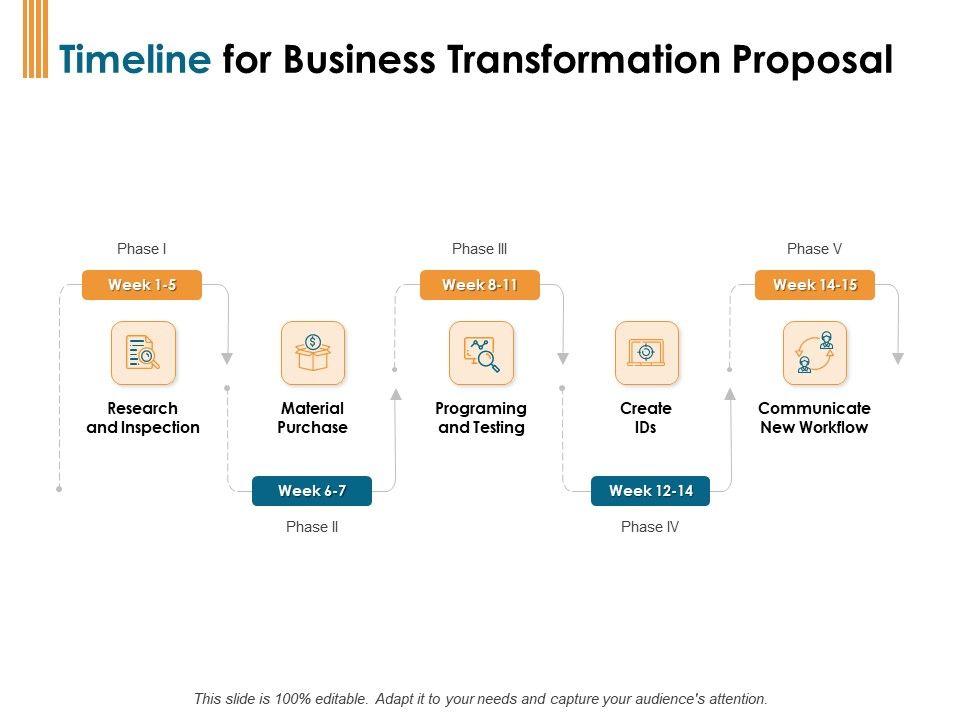 Timeline for Business Transformation Proposal

Phase I

Week 1-5

Research and Inspection

Material Purchase

Week 6-7

Phase II

Phase III

Week 8-11

Programing and Testing

Create IDs

Week 12-14

Phase IV

Phase V

Week 14-15

Communicate New Workflow

This slide is 100% editable. Adapt it to your needs and capture your audience's attention.